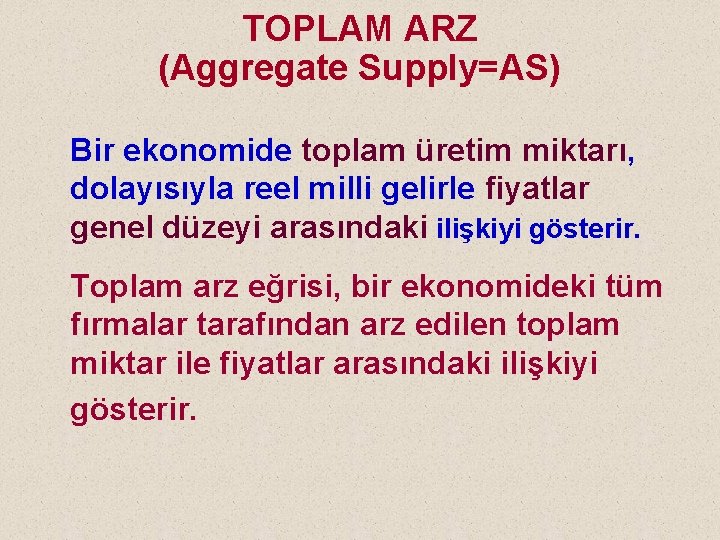 TOPLAM ARZ
(Aggregate Supply=AS)

Bir ekonomide toplam üretim miktarı, dolayısıyla reel milli gelirle fiyatlar genel düzeyi arasındaki ilişkiyi gösterir.

Toplam arz eğrisi, bir ekonomideki tüm fırmalar tarafından arz edilen toplam miktar ile fiyatlar arasındaki ilişkiyi gösterir.